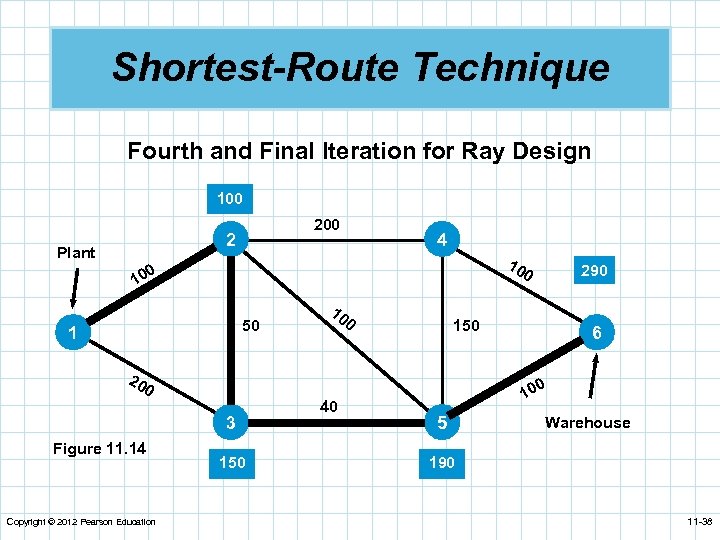 Shortest-Route Technique

Fourth and Final Iteration for Ray Design

100

200

2

4

Plant

100

100

290

1

50

100

150

6

200

40

100

3

5

Warehouse

Figure 11.14

150

190

Copyright © 2012 Pearson Education

11-38